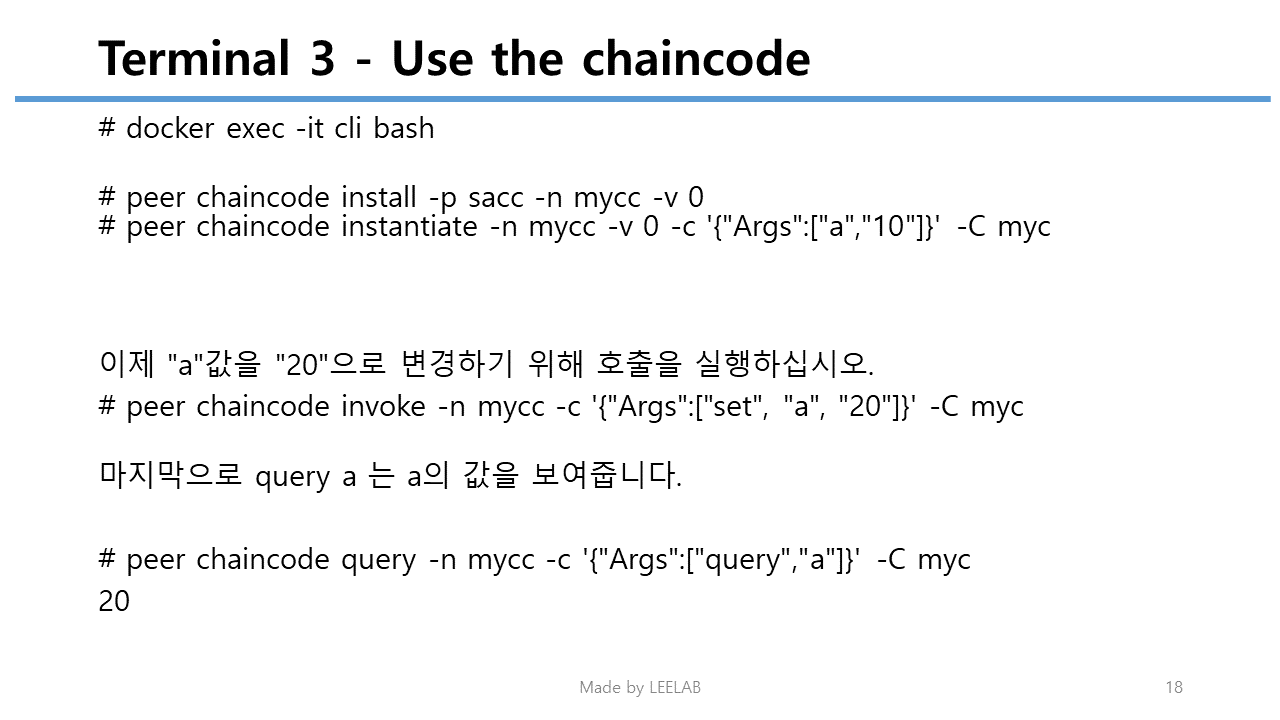 Terminal 3 - Use the chaincode

# docker exec -it cli bash

# peer chaincode install -p sacc -n mycc -v 0
# peer chaincode instantiate -n mycc -v 0 -c '{"Args":["a","10"]}' -C myc

이제 "a"값을 "20"으로 변경하기 위해 호출을 실행하십시오.
# peer chaincode invoke -n mycc -c '{"Args":["set", "a", "20"]}' -C myc

마지막으로 query a 는 a의 값을 보여줍니다.

# peer chaincode query -n mycc -c '{"Args":["query","a"]}' -C myc
20

Made by LEELAB

18